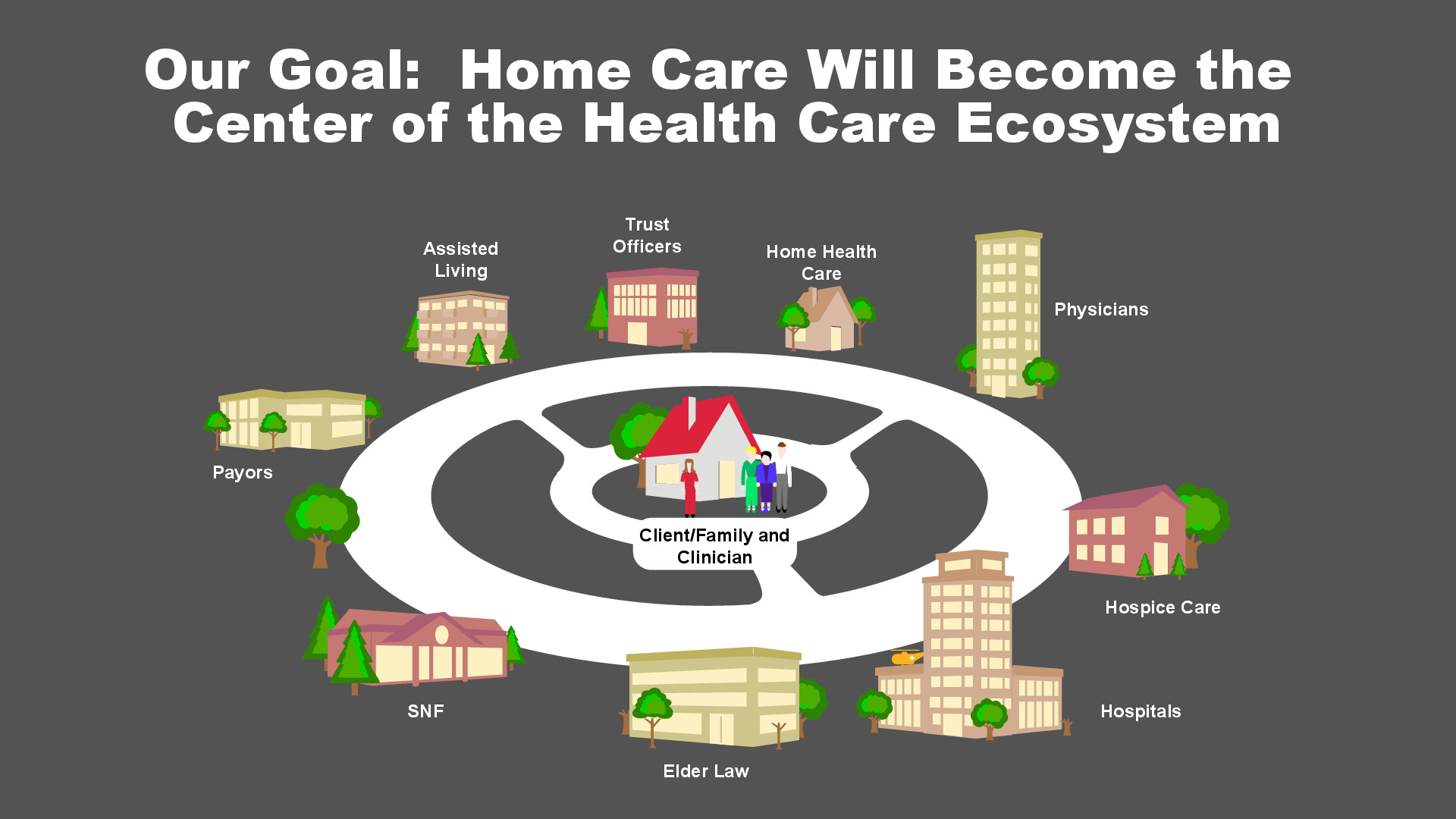 Our Goal: Home Care Will Become the Center of the Health Care Ecosystem

Assisted Living

Trust Officers

Home Health Care

Physicians

Payors

Client/Family and Clinician

Hospice Care

SNF

Elder Law

Hospitals